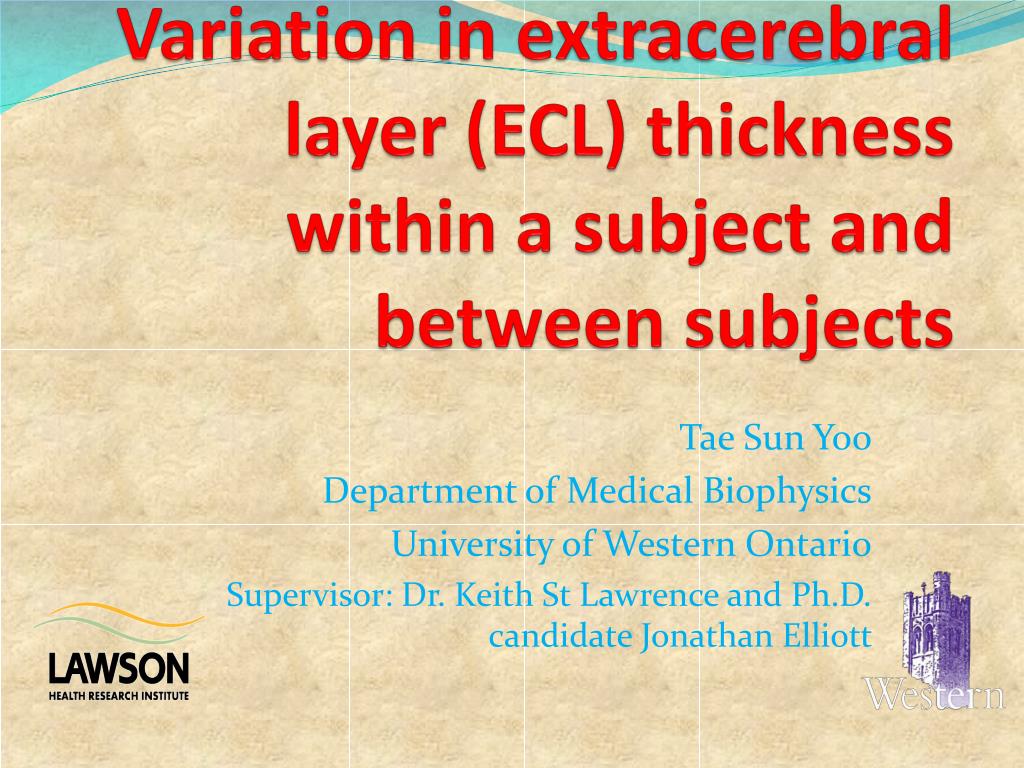 Variation in extracerebral layer (ECL) thickness within a subject and between subjects

Tae Sun Yoo
Department of Medical Biophysics
University of Western Ontario
Supervisor: Dr. Keith St Lawrence and Ph.D. candidate Jonathan Elliott

LAWSON
HEALTH RESEARCH INSTITUTE

Western